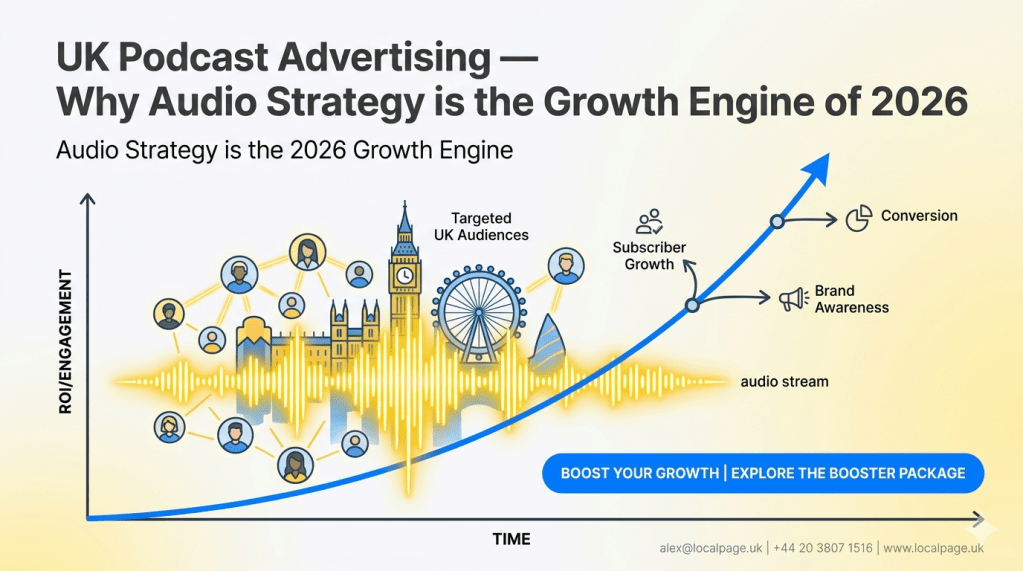 UK Podcast Advertising —
Why Audio Strategy is the Growth Engine of 2026

Audio Strategy is the 2026 Growth Engine

ROI/ENGAGEMENT

Targeted UK Audiences

Subscriber Growth

Conversion

Brand Awareness

audio stream

BOOST YOUR GROWTH | EXPLORE THE BOOSTER PACKAGE

TIME

alex@localpage.uk | +44 20 3807 1516 | www.localpage.uk